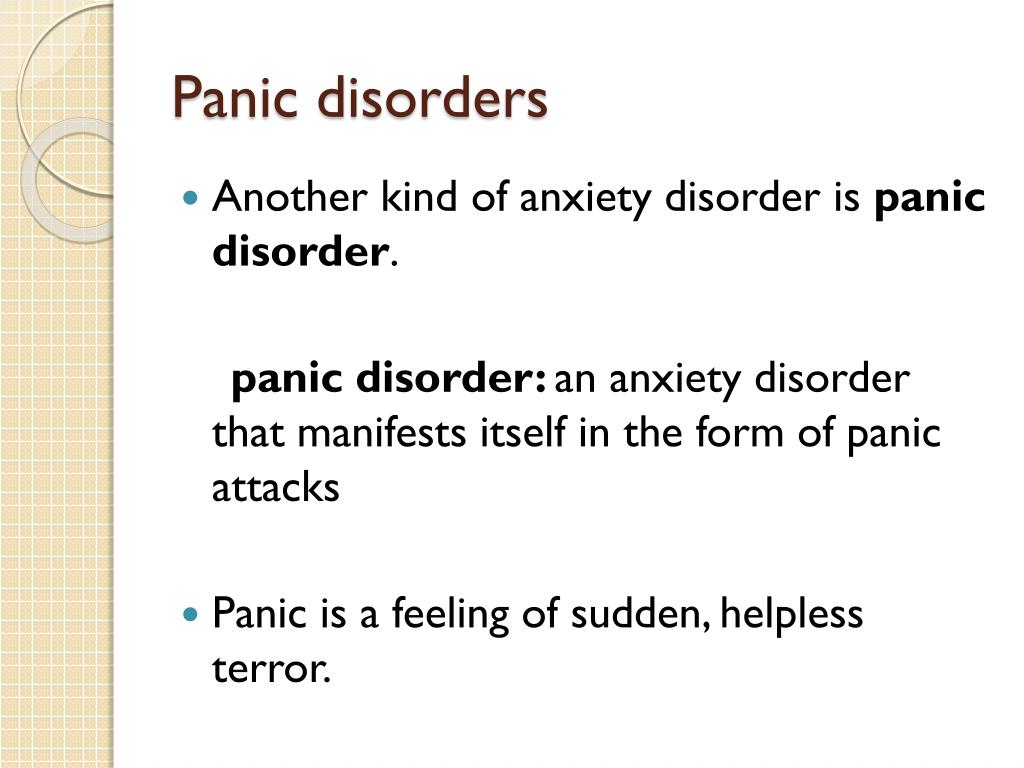 Panic disorders

Another kind of anxiety disorder is panic disorder.

panic disorder: an anxiety disorder that manifests itself in the form of panic attacks

Panic is a feeling of sudden, helpless terror.